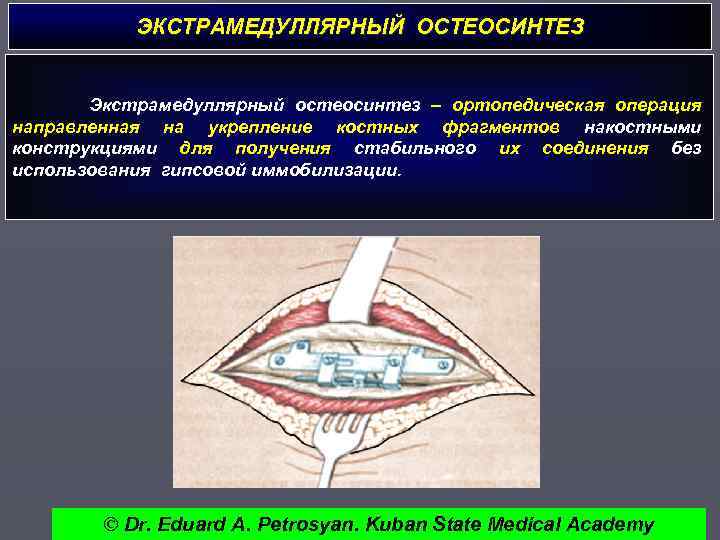 ЭКСТРАМЕДУЛЛЯРНЫЙ ОСТЕОСИНТЕЗ

Экстрамедуллярный остеосинтез – ортопедическая операция направленная на укрепление костных фрагментов накостными конструкциями для получения стабильного их соединения без использования гипсовой иммобилизации.

© Dr. Eduard A. Petrosyan. Kuban State Medical Academy